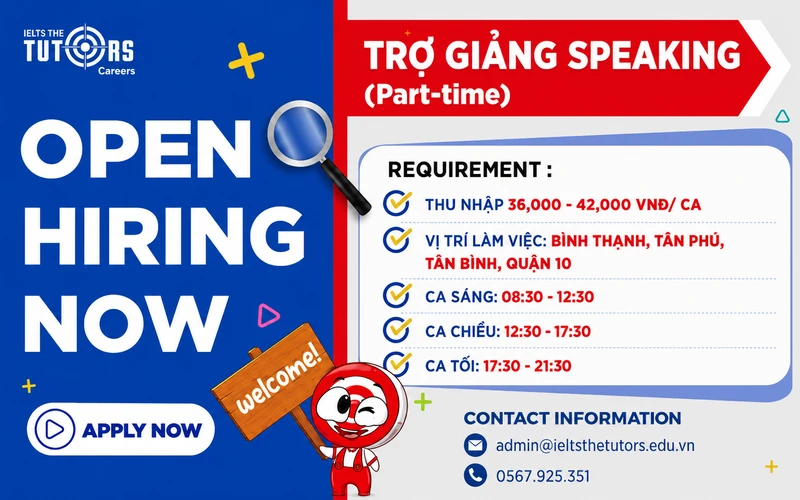 IELTS THE TUTORS
Careers

OPEN HIRING NOW

APPLY NOW

welcome!

TRỢ GIẢNG SPEAKING
(Part-time)

REQUIREMENT :

THU NHẬP 36,000 - 42,000 VNĐ/ CA

VỊ TRÍ LÀM VIỆC: BÌNH THẠNH, TÂN PHÚ, TÂN BÌNH, QUẬN 10

CA SÁNG: 08:30 - 12:30

CA CHIỀU: 12:30 - 17:30

CA TỐI: 17:30 - 21:30

CONTACT INFORMATION

admin@ieltsthetutors.edu.vn

0567.925.351